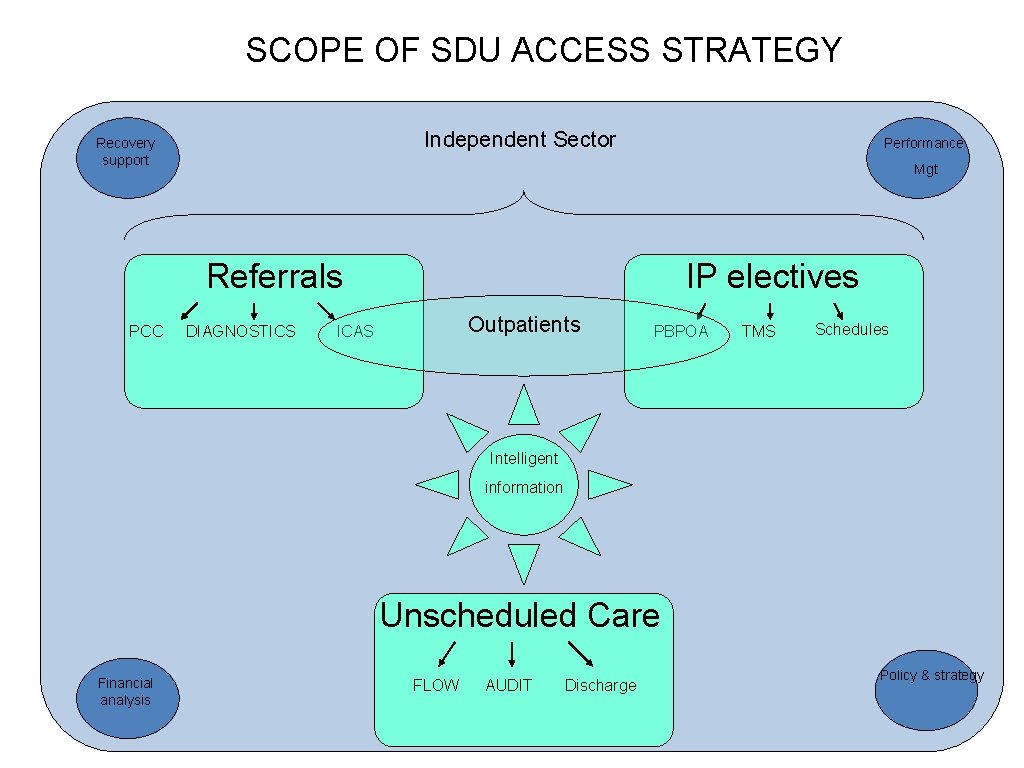 SCOPE OF SDU ACCESS STRATEGY

Recovery support

Independent Sector

Performance Mgt

Referrals

PCC

DIAGNOSTICS

ICAS

Outpatients

IP electives

PBPOA

TMS

Schedules

Intelligent information

Unscheduled Care

FLOW

AUDIT

Discharge

Financial analysis

Policy & strategy